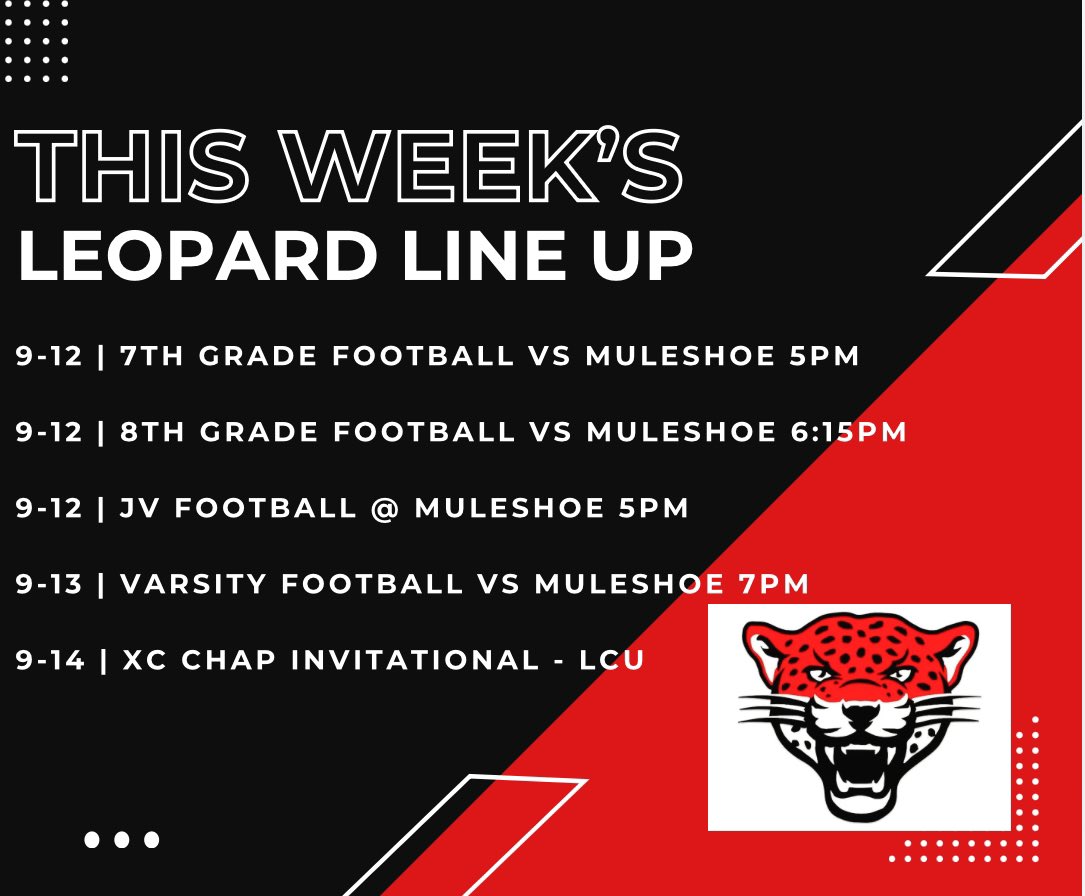 THIS WEEK'S
LEOPARD LINE UP

9-12 | 7TH GRADE FOOTBALL VS MULESHOE 5PM

9-12 | 8TH GRADE FOOTBALL VS MULESHOE 6:15PM

9-12 | JV FOOTBALL @ MULESHOE 5PM

9-13 | VARSITY FOOTBALL VS MULESHOE 7PM

9-14 | XC CHAP INVITATIONAL - LCU